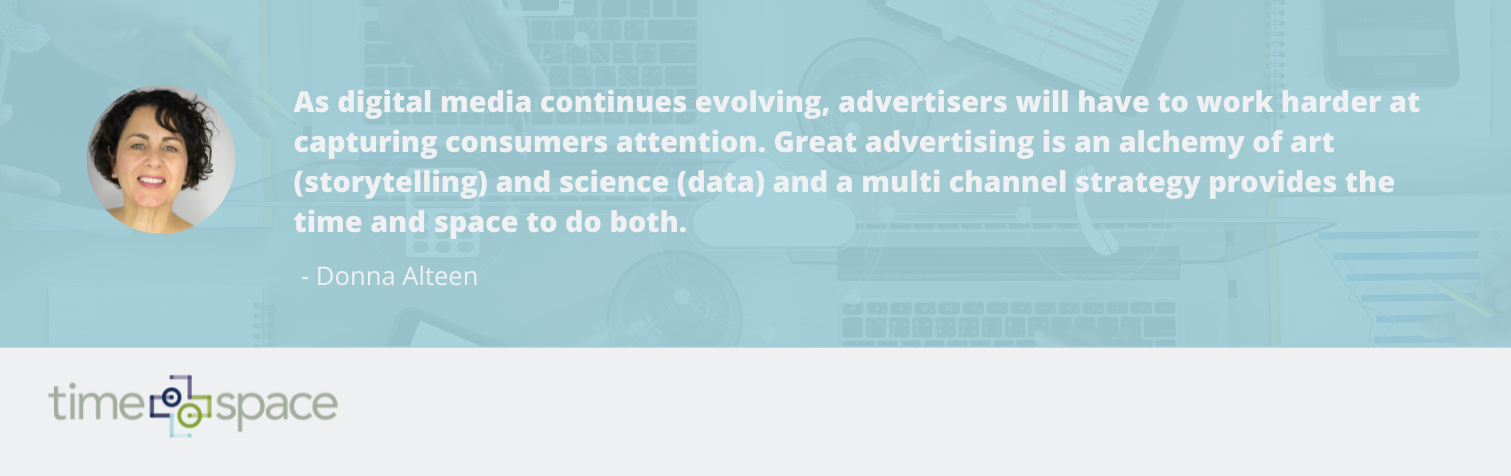 As digital media continues evolving, advertisers will have to work harder at capturing consumers attention. Great advertising is an alchemy of art (storytelling) and science (data) and a multi channel strategy provides the time and space to do both.

- Donna Alteen

time space